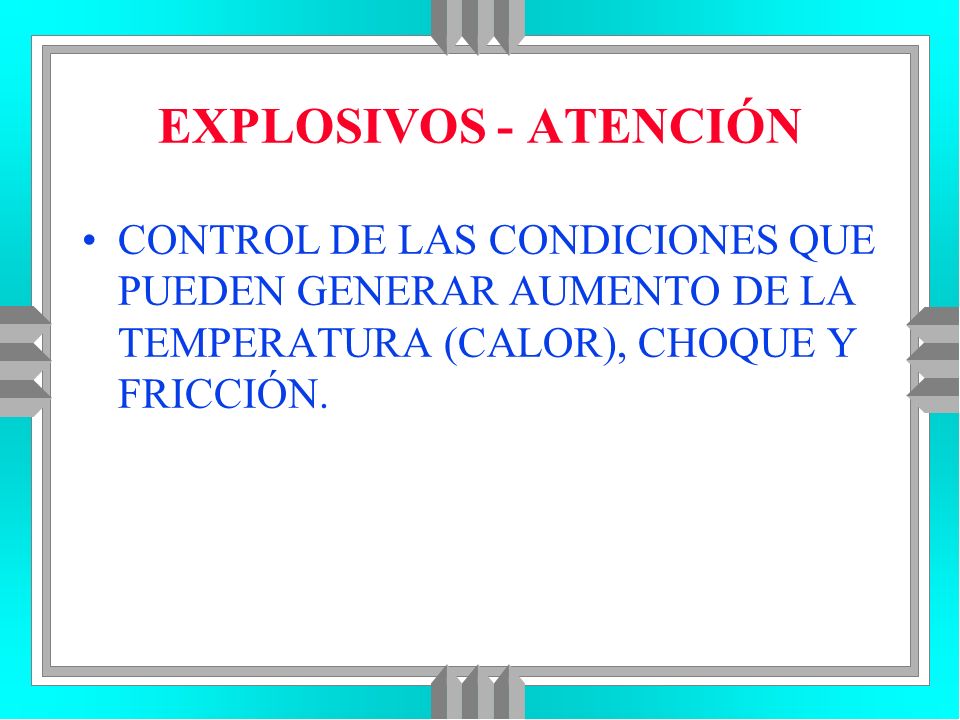 EXPLOSIVOS - ATENCIÓN

• CONTROL DE LAS CONDICIONES QUE PUEDEN GENERAR AUMENTO DE LA TEMPERATURA (CALOR), CHOQUE Y FRICCIÓN.